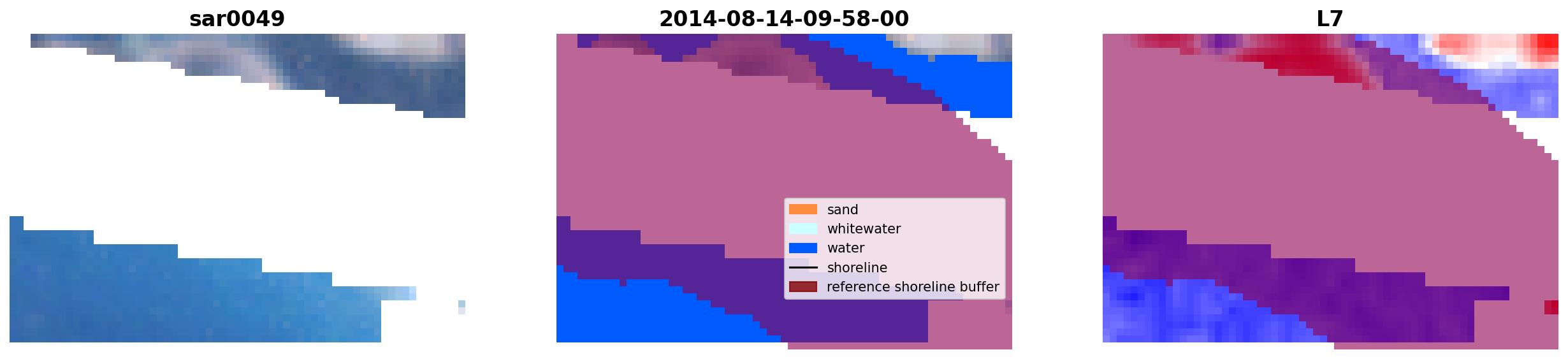 sar0049

2014-08-14-09-58-00

L7

sand
whitewater
water
shoreline
reference shoreline buffer